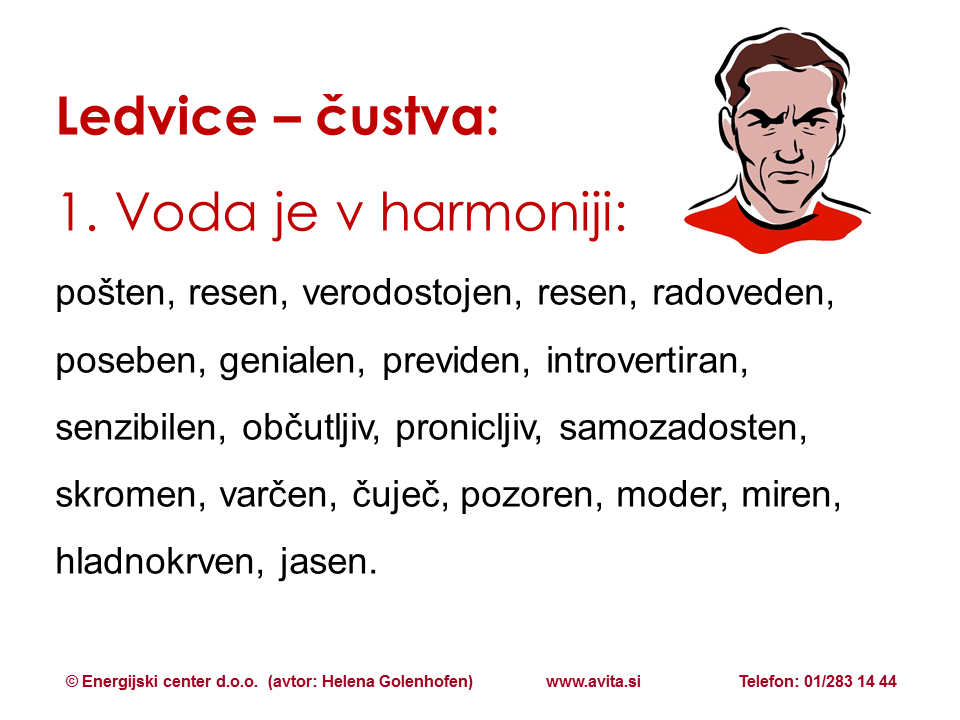 Ledvice – čustva:

1. Voda je v harmoniji:

pošten, resen, verodostojen, resen, radoveden, poseben, genialen, previden, introvertiran, senzibilen, občutljiv, pronicljiv, samozadosten, skromen, varčen, čuječ, pozoren, moder, miren, hladnokrven, jasen.

© Energijski center d.o.o. (avtor: Helena Golenhofen) www.avita.si Telefon: 01/283 14 44